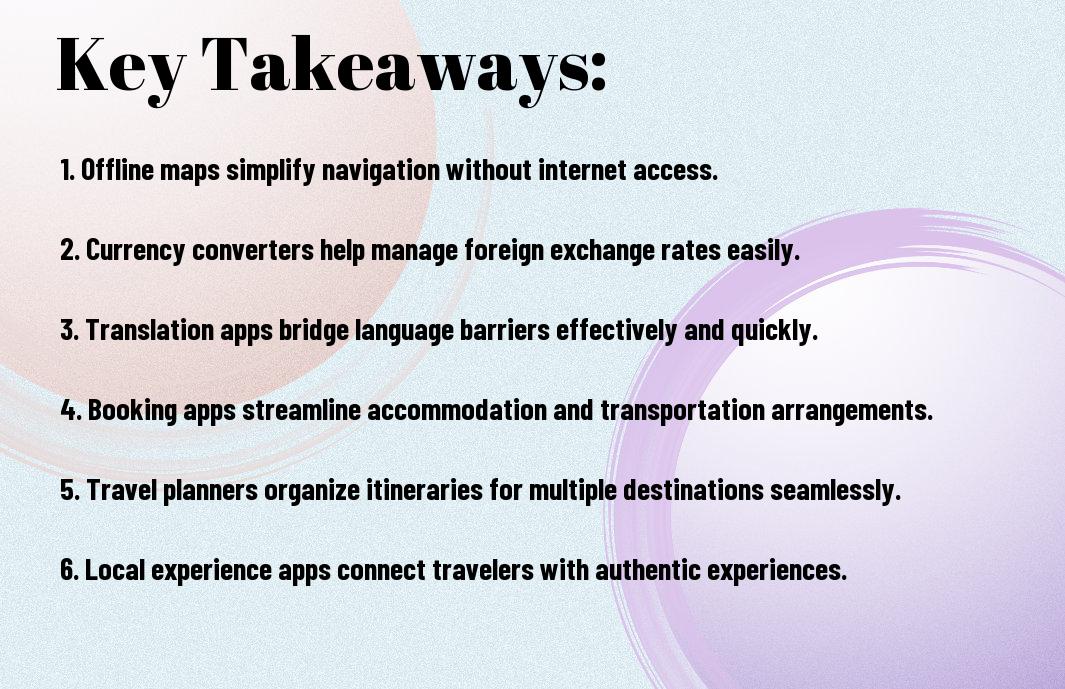 Key Takeaways:

1. Offline maps simplify navigation without internet access.

2. Currency converters help manage foreign exchange rates easily.

3. Translation apps bridge language barriers effectively and quickly.

4. Booking apps streamline accommodation and transportation arrangements.

5. Travel planners organize itineraries for multiple destinations seamlessly.

6. Local experience apps connect travelers with authentic experiences.